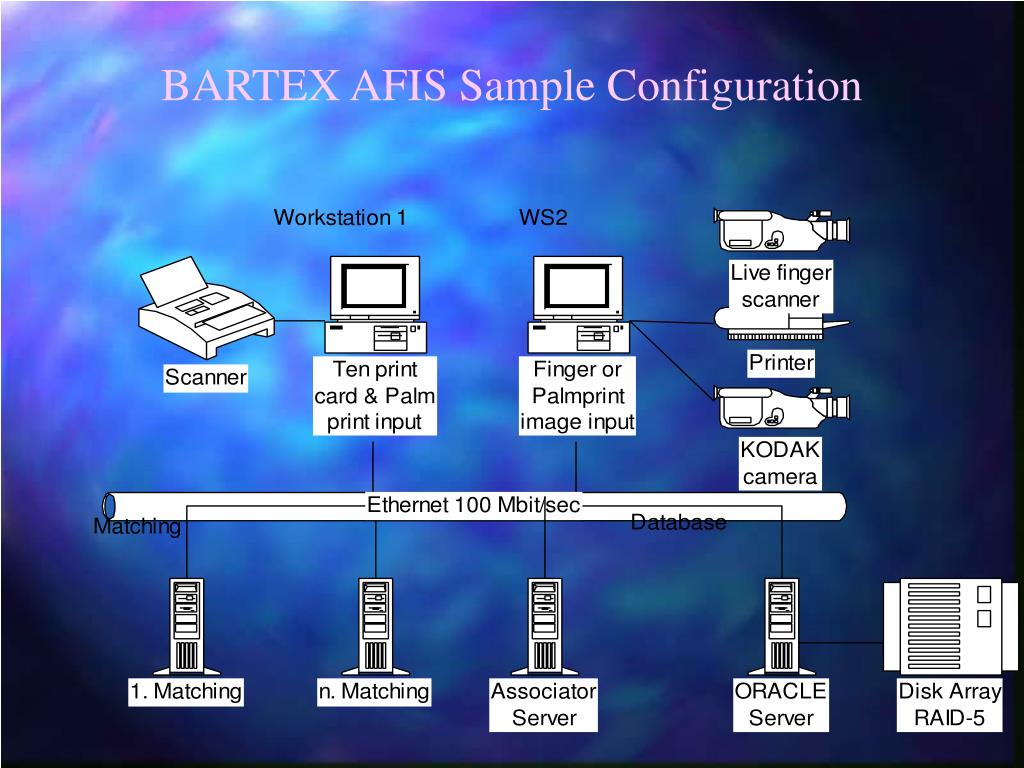 BARTEX AFIS Sample Configuration

Workstation 1

WS2

Live finger scanner

Scanner

Ten print card & Palm print input

Finger or Palmprint image input

Printer

KODAK camera

Ethernet 100 Mbit/sec

Matching

Database

1. Matching

n. Matching

Associator Server

ORACLE Server

Disk Array RAID-5